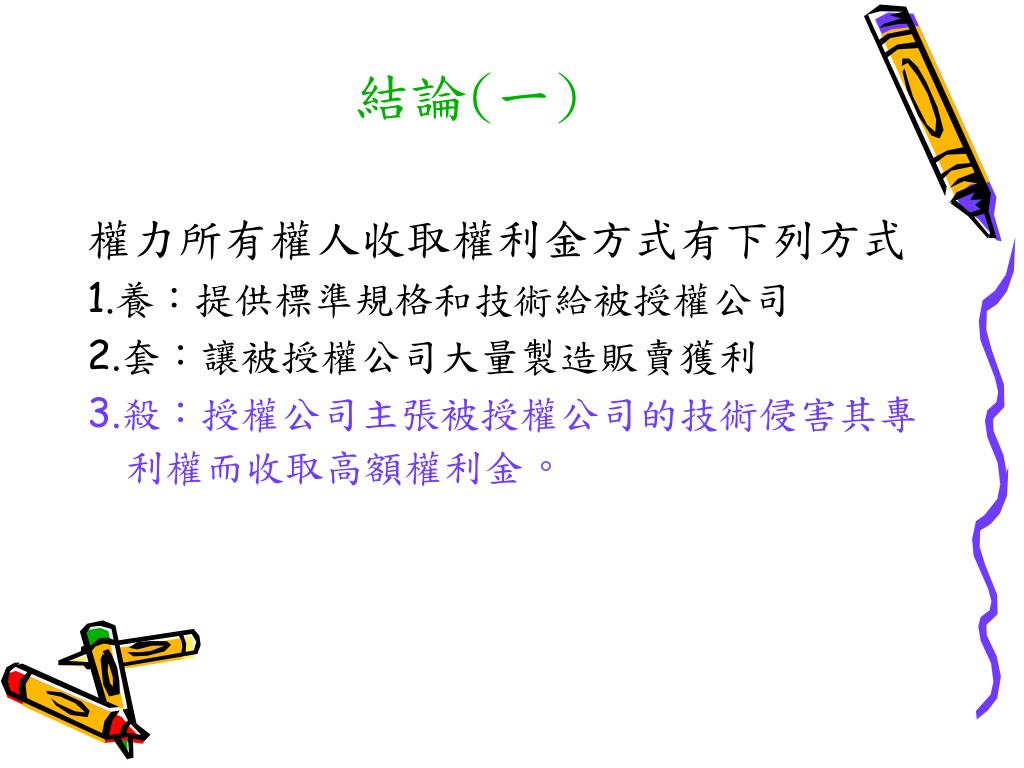 結論(一)

權力所有權人收取權利金方式有下列方式
1.養：提供標準規格和技術給被授權公司
2.套：讓被授權公司大量製造販賣獲利
3.殺：授權公司主張被授權公司的技術侵害其專利權而收取高額權利金。